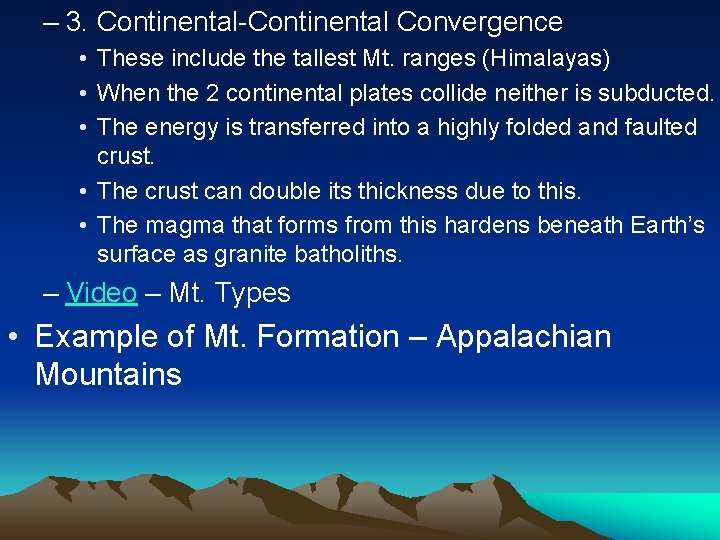 – 3. Continental-Continental Convergence

• These include the tallest Mt. ranges (Himalayas)

• When the 2 continental plates collide neither is subducted.

• The energy is transferred into a highly folded and faulted crust.

• The crust can double its thickness due to this.

• The magma that forms from this hardens beneath Earth's surface as granite batholiths.

– Video – Mt. Types

• Example of Mt. Formation – Appalachian Mountains